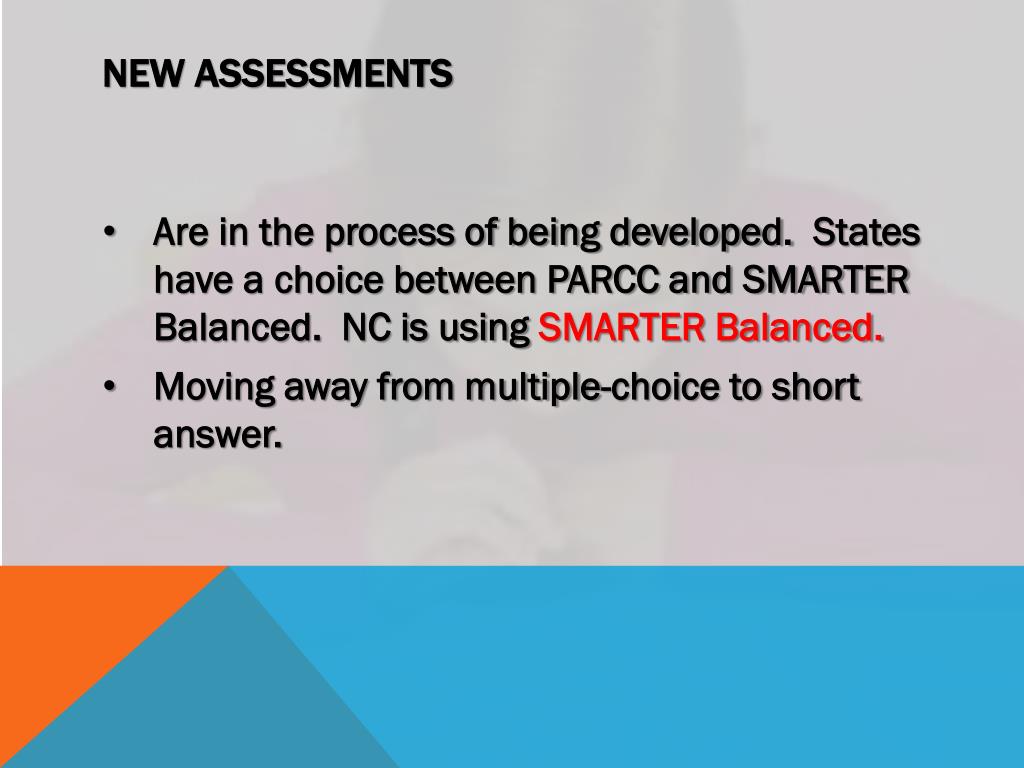 NEW ASSESSMENTS

• Are in the process of being developed. States have a choice between PARCC and SMARTER Balanced. NC is using SMARTER Balanced.

• Moving away from multiple-choice to short answer.